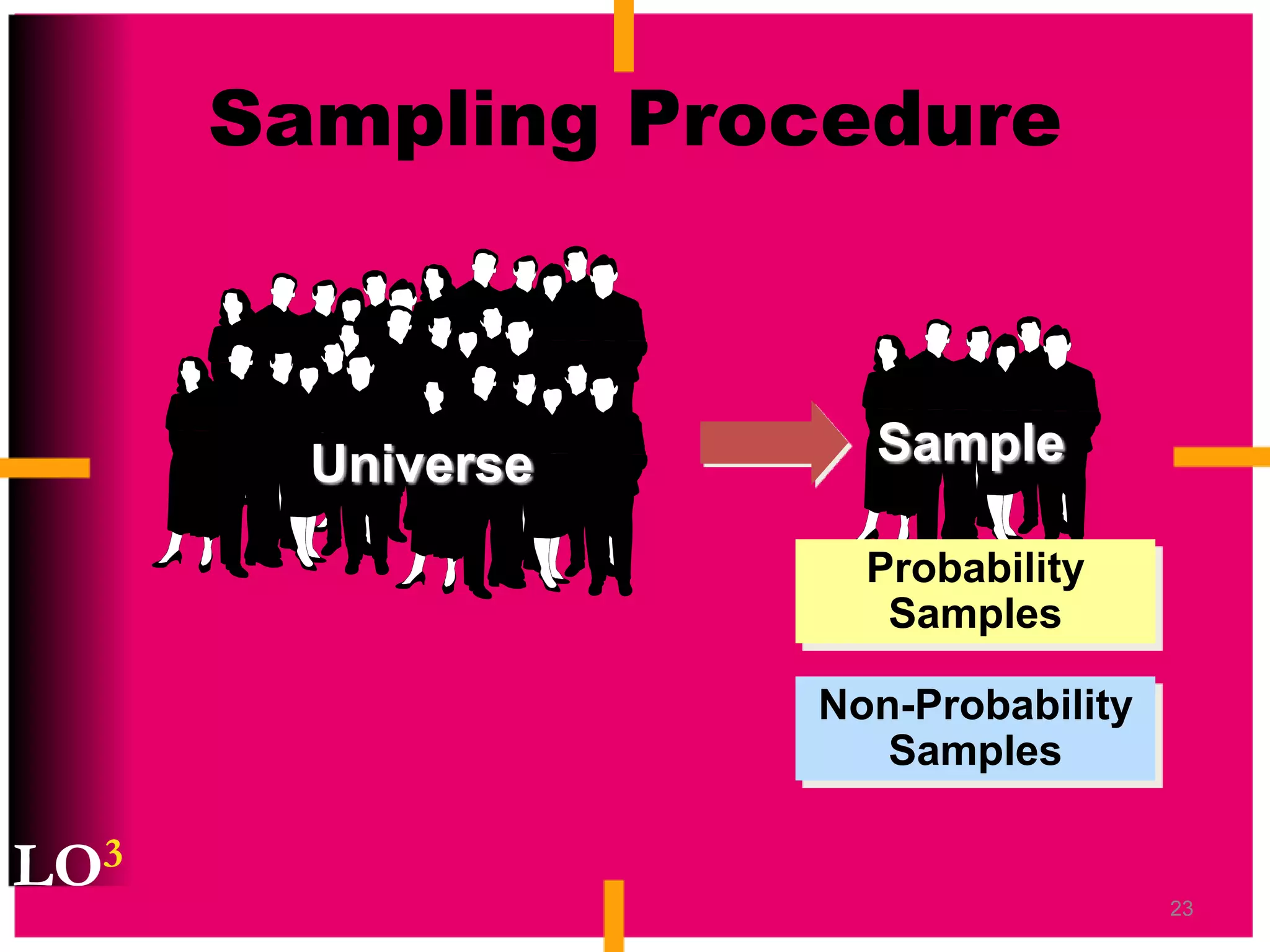 Sampling Procedure

Universe

Sample

Probability Samples

Non-Probability Samples

LO$^3$

23